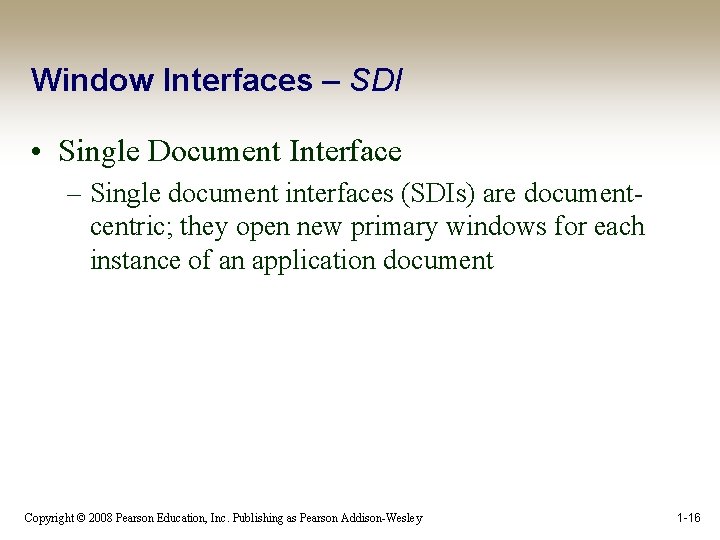 Window Interfaces – SDI

• Single Document Interface
 – Single document interfaces (SDIs) are document-centric; they open new primary windows for each instance of an application document

Copyright © 2008 Pearson Education, Inc. Publishing as Pearson Addison-Wesley

1-16